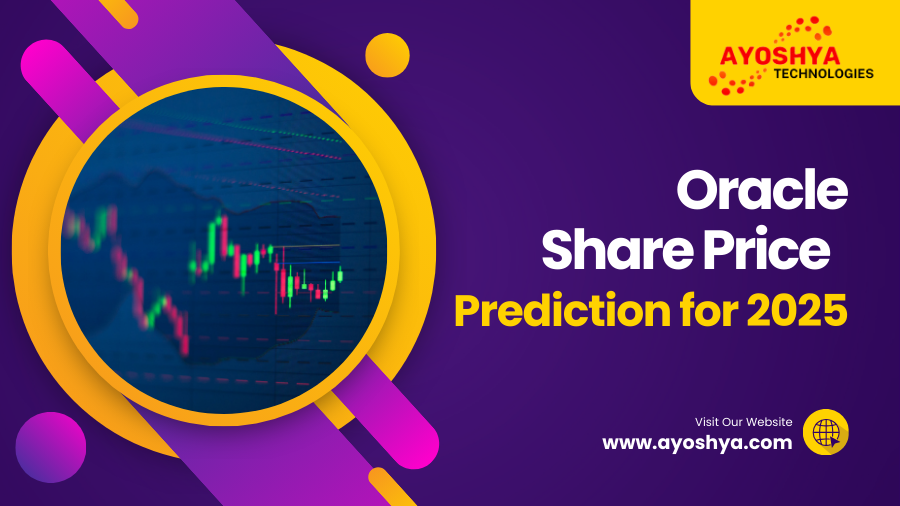 AYOSHYA TECHNOLOGIES

Oracle Share Price Prediction for 2025

Visit Our Website
www.ayoshya.com